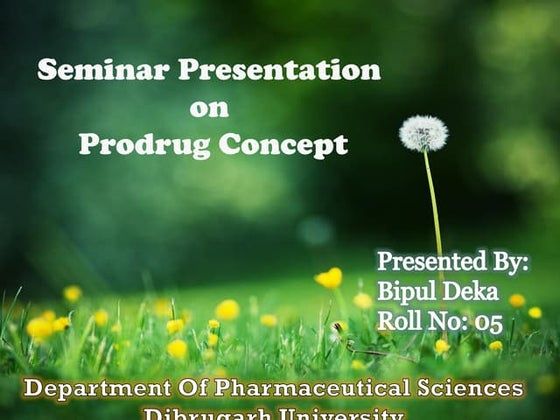 Seminar Presentation
on
Prodrug Concept

Presented By:
Bipul Deka
Roll No: 05

Department Of Pharmaceutical Sciences
Dibrugarh University